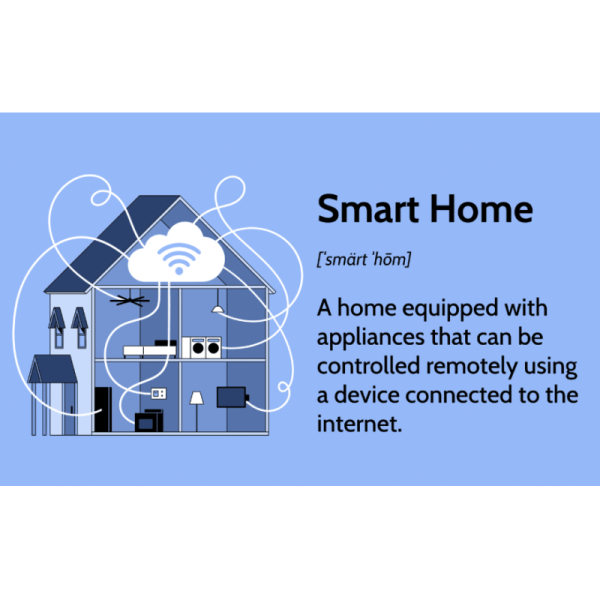 Smart Home

[ˈsmärt ˈhōm]

A home equipped with appliances that can be controlled remotely using a device connected to the internet.